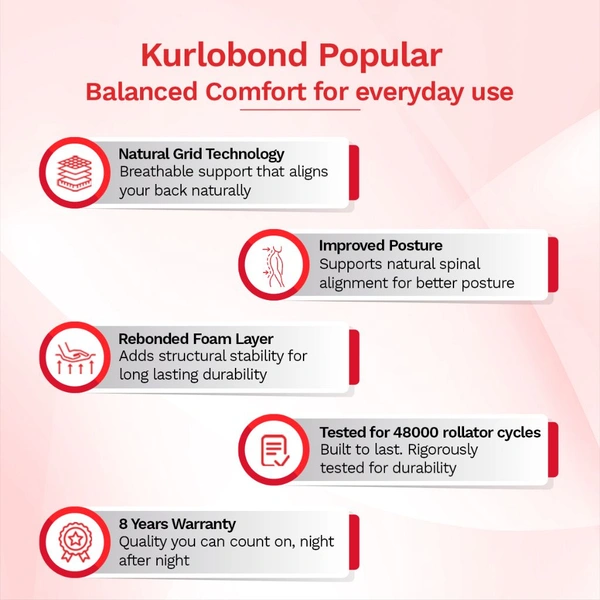 Kurlobond Popular
Balanced Comfort for everyday use

Natural Grid Technology
Breathable support that aligns your back naturally

Improved Posture
Supports natural spinal alignment for better posture

Rebonded Foam Layer
Adds structural stability for long lasting durability

Tested for 48000 rollator cycles
Built to last. Rigorously tested for durability

8 Years Warranty
Quality you can count on, night after night